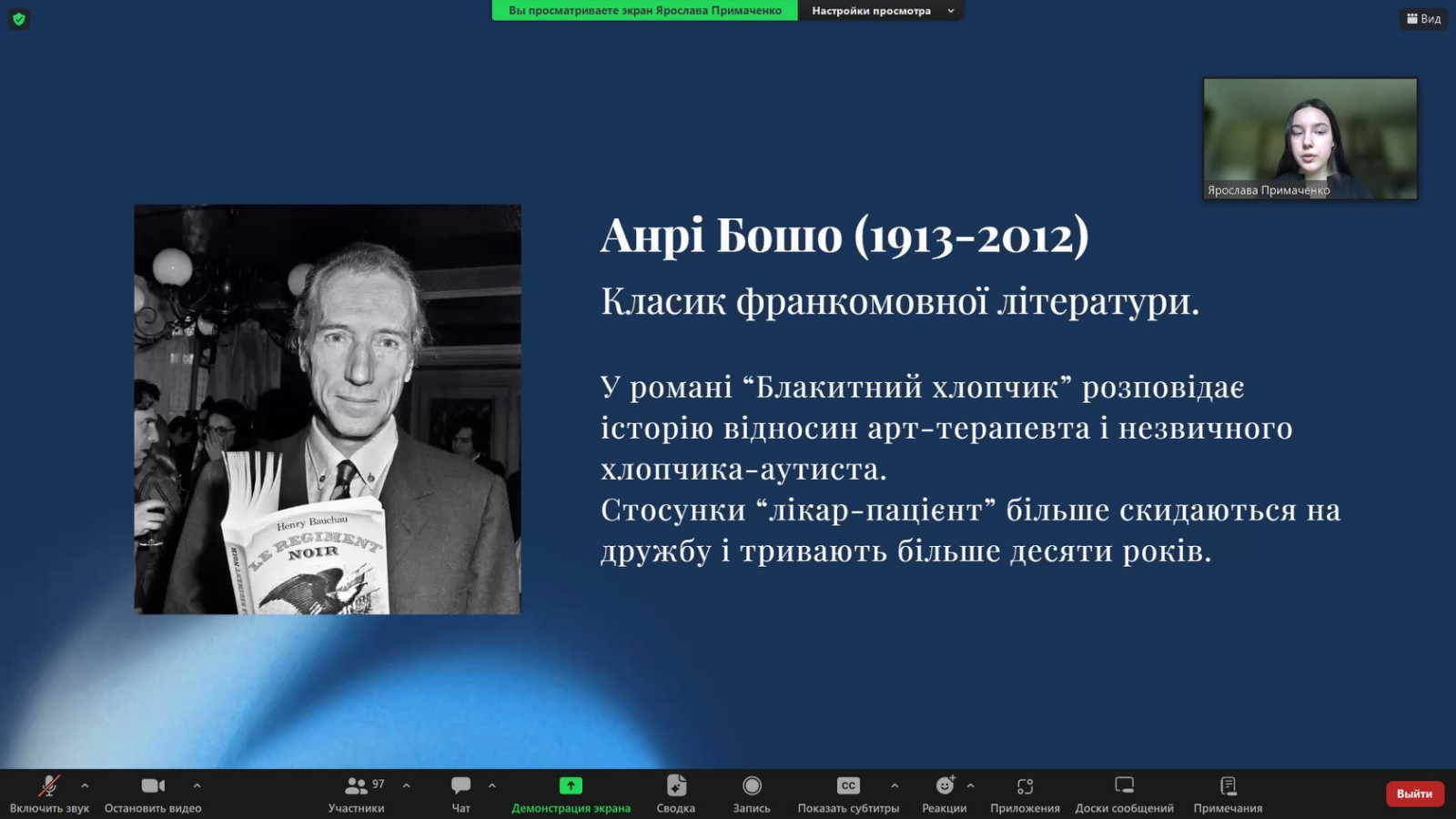 Вы просматриваете экран Ярослава Примаченко Настройки просмотра

Вид

Ярослава Примаченко

Henry Bauchau
LE REGIMENT NOIR

Анрі Бошо (1913-2012)

Класик франкомовної літератури.

У романі “Блакитний хлопчик” розповідає історію відносин арт-терапевта і незвичного хлопчика-аутиста.
Стосунки “лікар-пацієнт” більше скидаються на дружбу і тривають більше десяти років.

Включить звук Остановить видео 97 Участники Чат Демонстрация экрана Сводка Запись CC Показать субтитры Реакции Приложения Доски сообщений Примечания Выйти